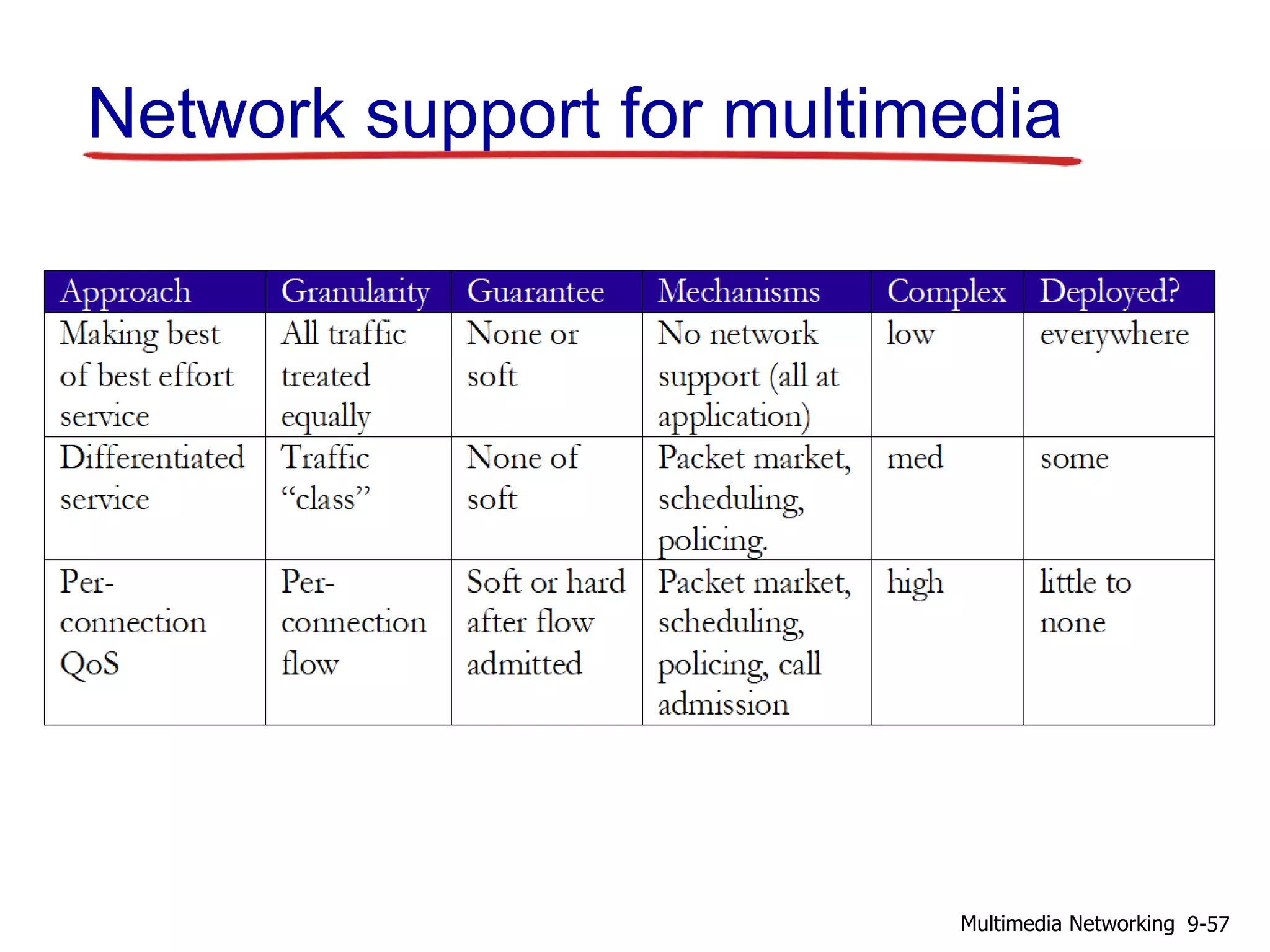 Network support for multimedia

| Approach | Granularity | Guarantee | Mechanisms | Complex | Deployed? |
|---|---|---|---|---|---|
| Making best of best effort service | All traffic treated equally | None or soft | No network support (all at application) | low | everywhere |
| Differentiated service | Traffic “class” | None of soft | Packet market, scheduling, policing. | med | some |
| Per-connection QoS | Per-connection flow | Soft or hard after flow admitted | Packet market, scheduling, policing, call admission | high | little to none |

Multimedia Networking 9-57